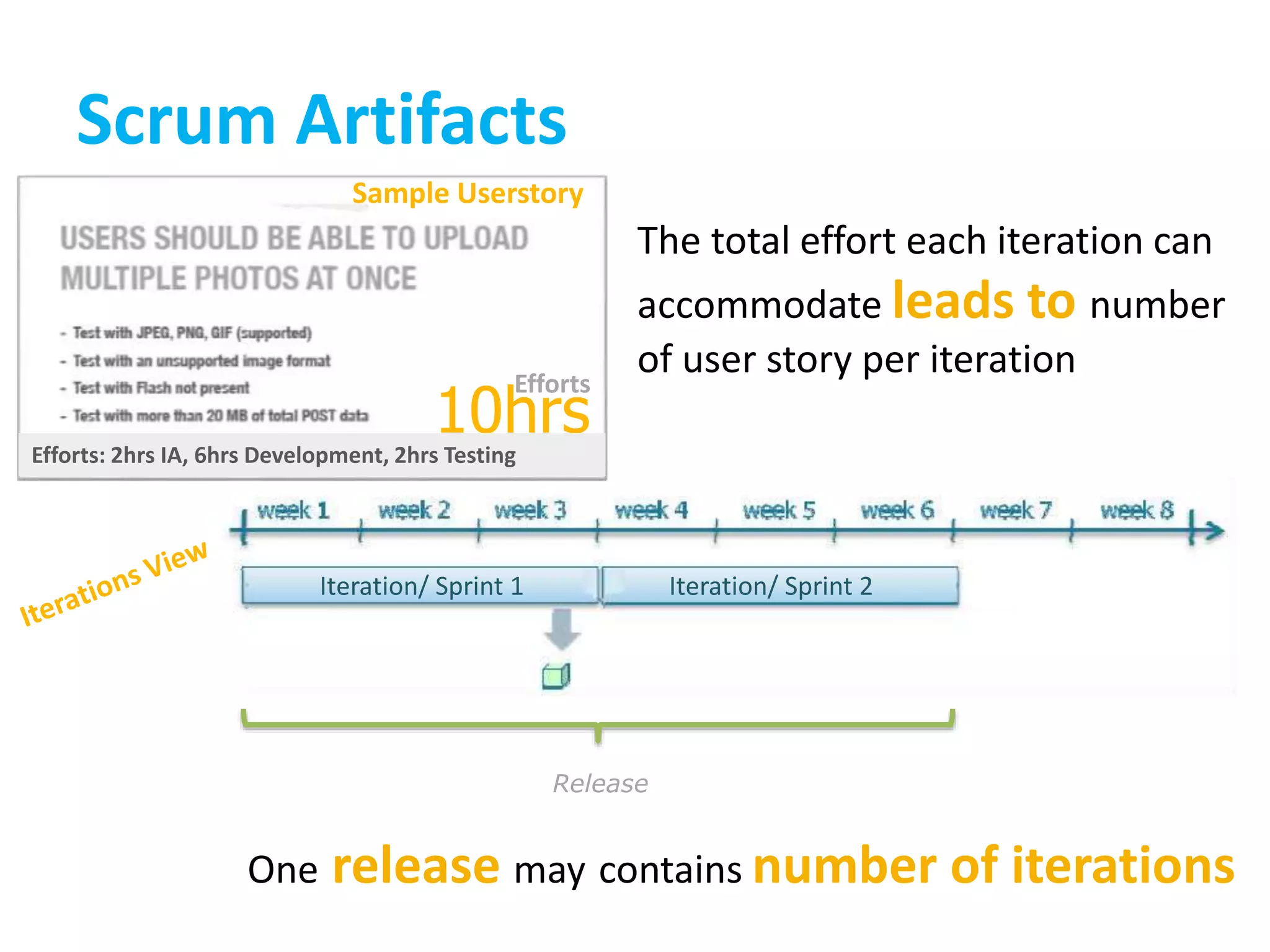 Scrum Artifacts

Sample Userstory

USERS SHOULD BE ABLE TO UPLOAD MULTIPLE PHOTOS AT ONCE

- Test with JPEG, PNG, GIF (supported)
- Test with an unsupported image format
- Test with Flash not present
- Test with more than 20 MB of total POST data

Efforts
10hrs

Efforts: 2hrs IA, 6hrs Development, 2hrs Testing

The total effort each iteration can accommodate leads to number of user story per iteration

week 1 week 2 week 3 week 4 week 5 week 6 week 7 week 8

Iterations View

Iteration/ Sprint 1
Iteration/ Sprint 2

Release

One release may contains number of iterations